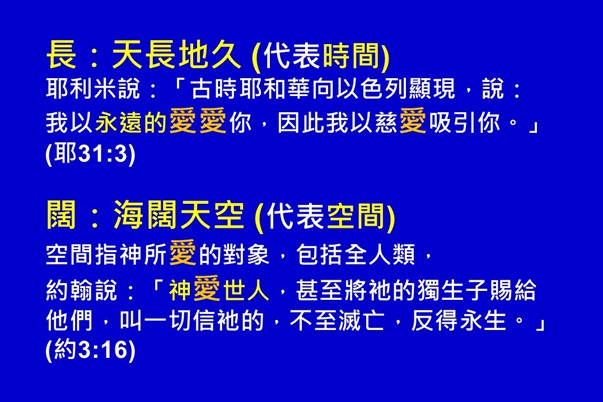 長：天長地久 (代表時間)
耶利米說：「古時耶和華向以色列顯現，說：我以永遠的愛愛你，因此我以慈愛吸引你。」(耶31:3)

闊：海闊天空 (代表空間)
空間指神所愛的對象，包括全人類，
約翰說：「神愛世人，甚至將祂的獨生子賜給他們，叫一切信祂的，不至滅亡，反得永生。」(約3:16)